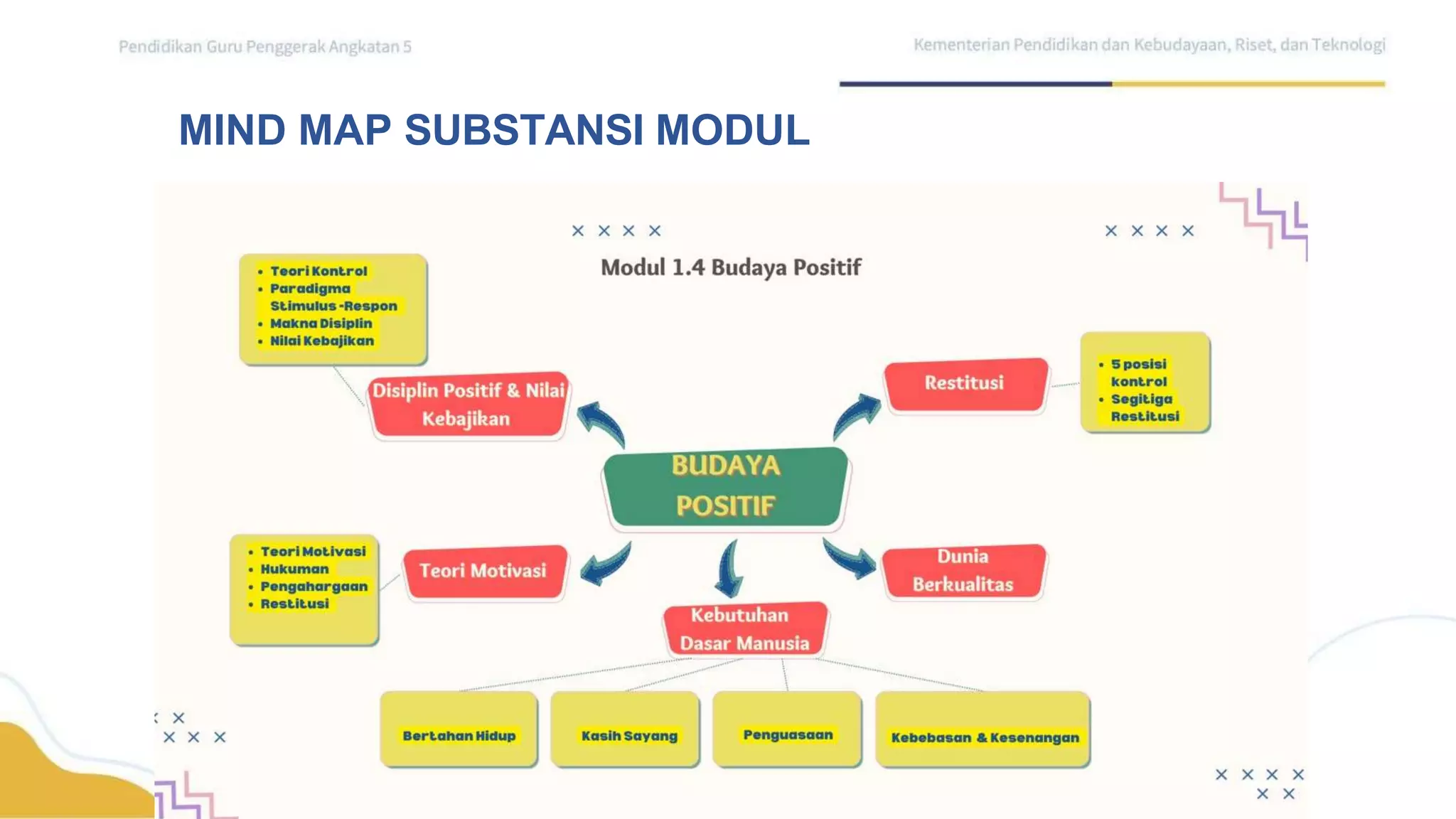 Pendidikan Guru Penggerak Angkatan 5

Kementerian Pendidikan dan Kebudayaan, Riset, dan Teknologi

MIND MAP SUBSTANSI MODUL

Modul 1.4 Budaya Positif

- Teori Kontrol
- Paradigma Stimulus -Respon
- Makna Disiplin
- Nilai Kebajikan

Disiplin Positif & Nilai Kebajikan

Restitusi

- 5 posisi kontrol
- Segitiga Restitusi

BUDAYA POSITIF

- Teori Motivasi
- Hukuman
- Pengahargaan
- Restitusi

Teori Motivasi

Dunia Berkualitas

Kebutuhan Dasar Manusia

Bertahan Hidup

Kasih Sayang

Penguasaan

Kebebasan & Kesenangan